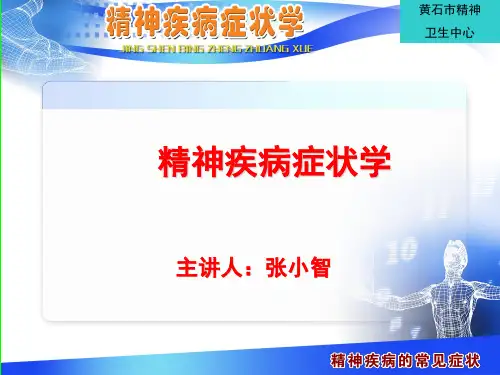 精神疾病症状学

JING SHEN BING ZHENG ZHUANG XUE

黄石市精神卫生中心

精神疾病症状学

主讲人：张小智

精神疾病的常见症状